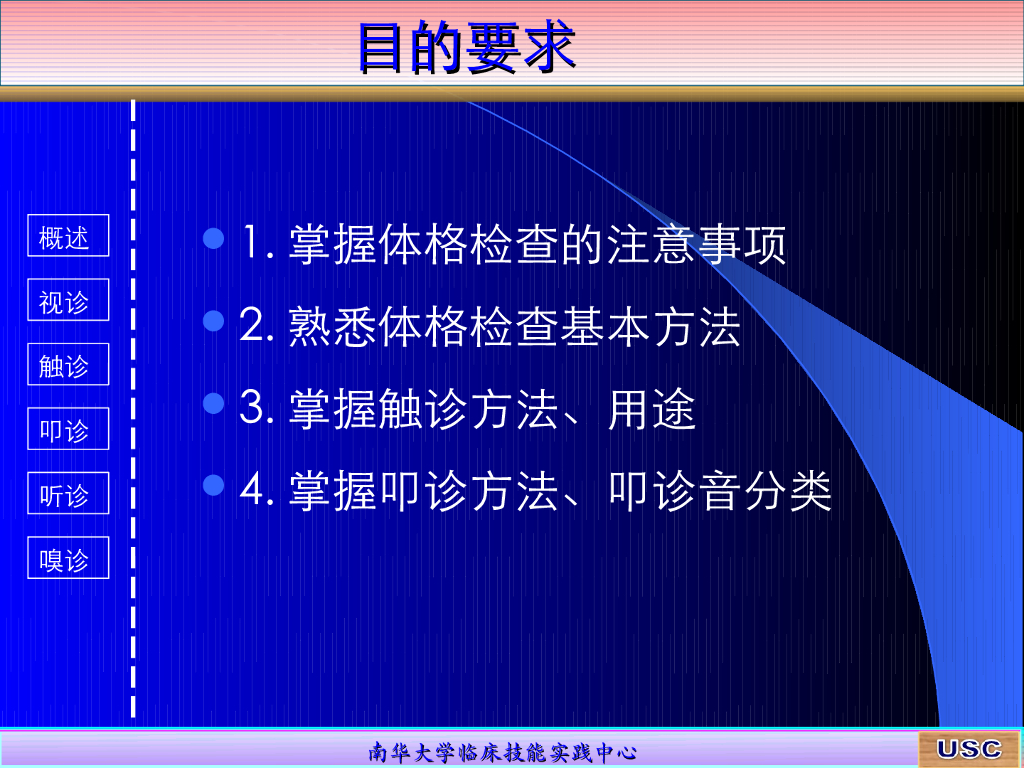 目的要求

概述

视诊

触诊

叩诊

听诊

嗅诊

- 1. 掌握体格检查的注意事项
- 2. 熟悉体格检查基本方法
- 3. 掌握触诊方法、用途
- 4. 掌握叩诊方法、叩诊音分类

南华大学临床技能实践中心

USC